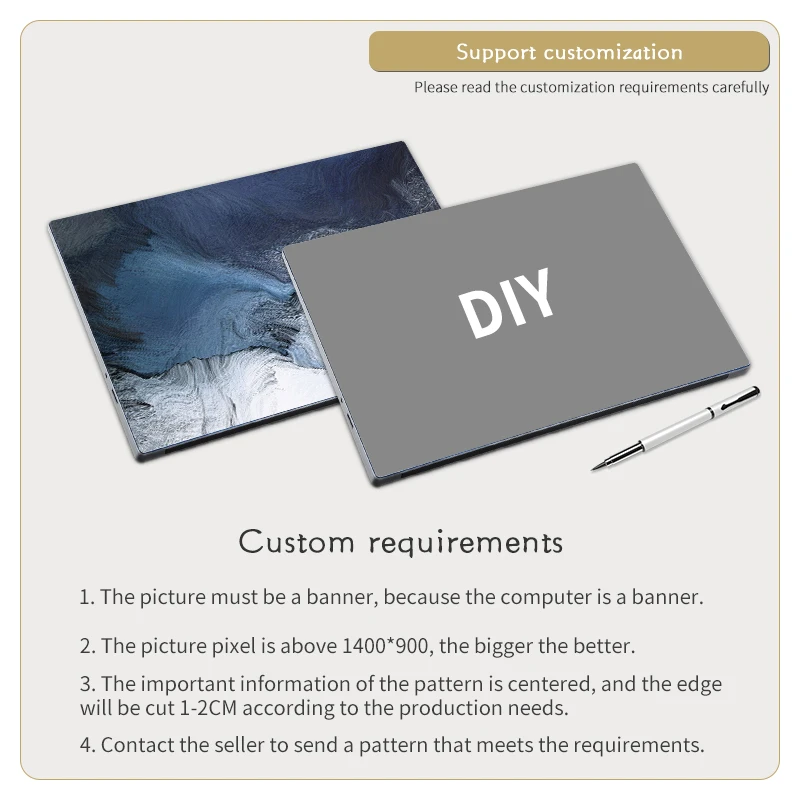 Support customization

Please read the customization requirements carefully

DIY

Custom requirements

1. The picture must be a banner, because the computer is a banner.

2. The picture pixel is above 1400*900, the bigger the better.

3. The important information of the pattern is centered, and the edge will be cut 1-2CM according to the production needs.

4. Contact the seller to send a pattern that meets the requirements.